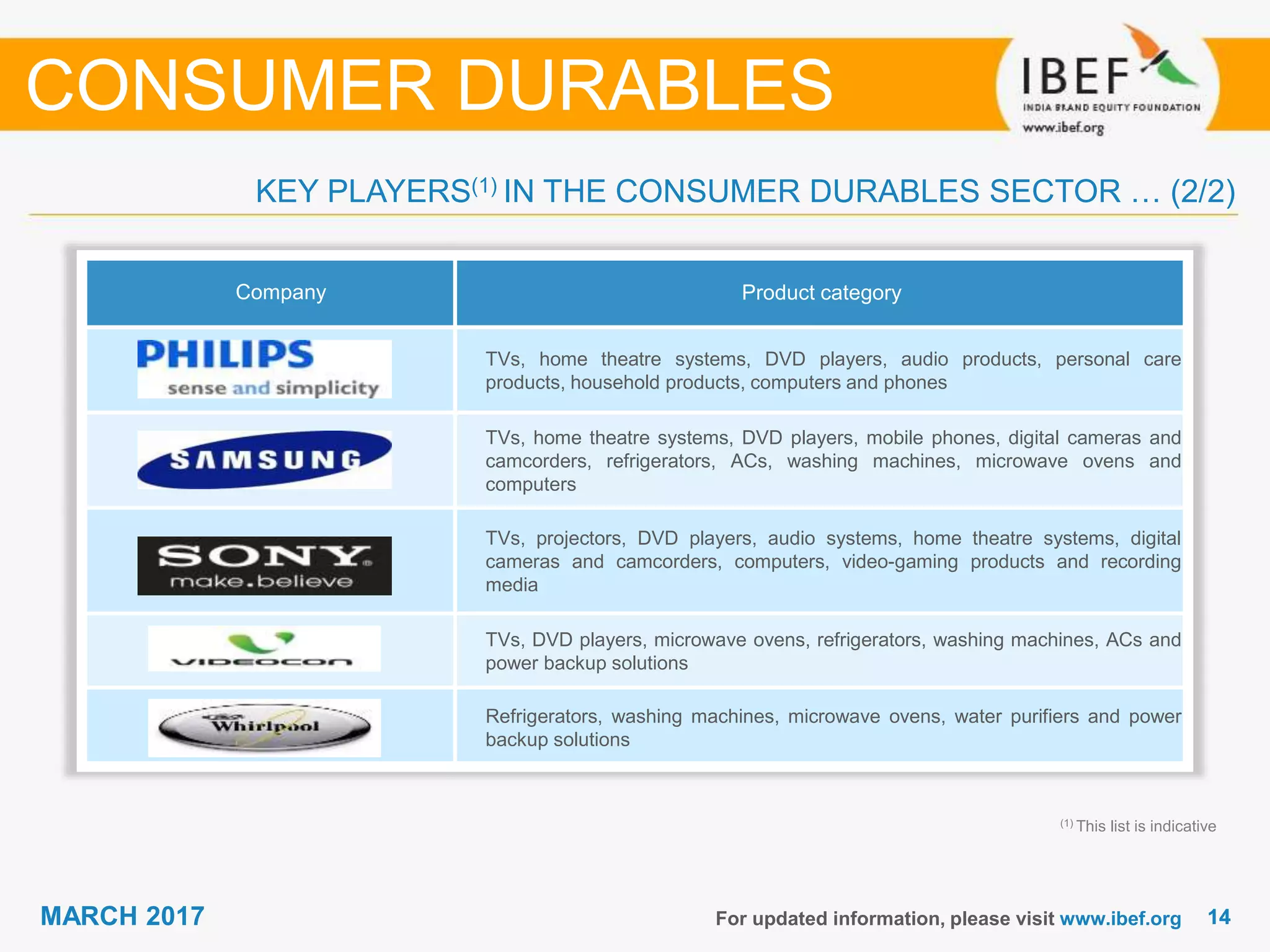 CONSUMER DURABLES

IBEF
INDIA BRAND EQUITY FOUNDATION
www.ibef.org

KEY PLAYERS$^{(1)}$ IN THE CONSUMER DURABLES SECTOR … (2/2)

| Company | Product category |
|---|---|
| PHILIPS sense and simplicity | TVs, home theatre systems, DVD players, audio products, personal care products, household products, computers and phones |
| SAMSUNG | TVs, home theatre systems, DVD players, mobile phones, digital cameras and camcorders, refrigerators, ACs, washing machines, microwave ovens and computers |
| SONY make.believe | TVs, projectors, DVD players, audio systems, home theatre systems, digital cameras and camcorders, computers, video-gaming products and recording media |
| VIDEOCON | TVs, DVD players, microwave ovens, refrigerators, washing machines, ACs and power backup solutions |
| Whirlpool | Refrigerators, washing machines, microwave ovens, water purifiers and power backup solutions |

$^{(1)}$ This list is indicative

MARCH 2017

For updated information, please visit www.ibef.org 14